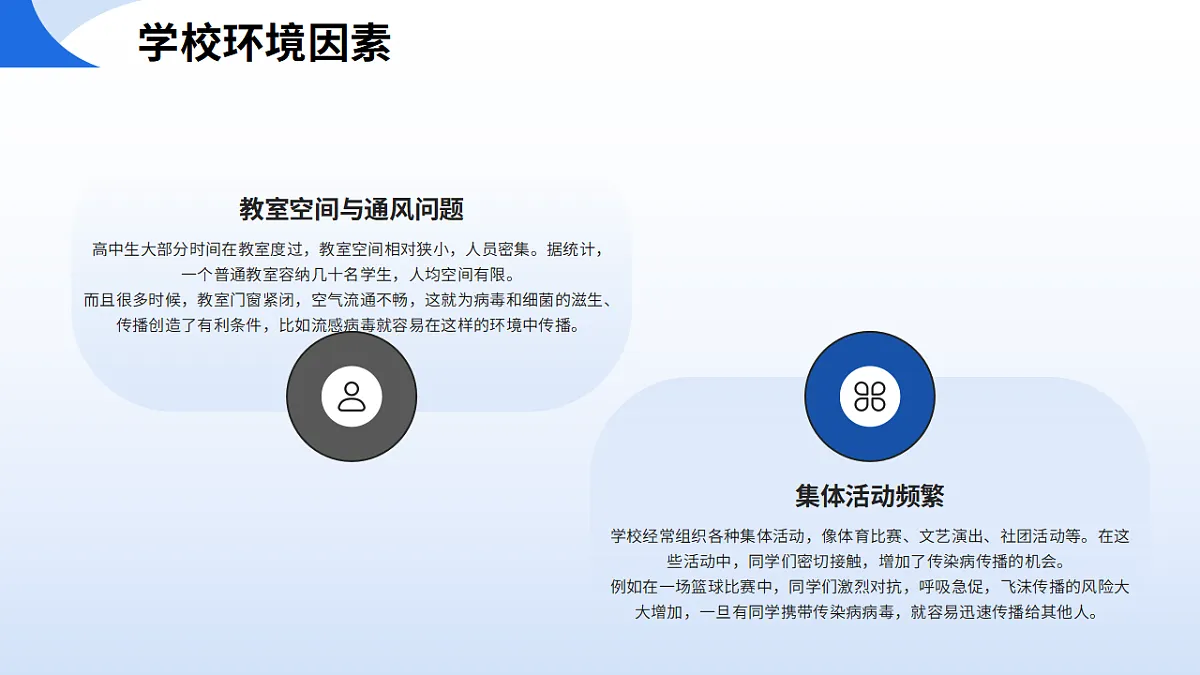 学校环境因素

教室空间与通风问题

高中生大部分时间在教室度过，教室空间相对狭小，人员密集。据统计，一个普通教室容纳几十名学生，人均空间有限。
而且很多时候，教室门窗紧闭，空气流通不畅，这就为病毒和细菌的滋生、传播创造了有利条件，比如流感病毒就容易在这样的环境中传播。

集体活动频繁

学校经常组织各种集体活动，像体育比赛、文艺演出、社团活动等。在这些活动中，同学们密切接触，增加了传染病传播的机会。
例如在一场篮球比赛中，同学们激烈对抗，呼吸急促，飞沫传播的风险大大增加，一旦有同学携带传染病病毒，就容易迅速传播给其他人。